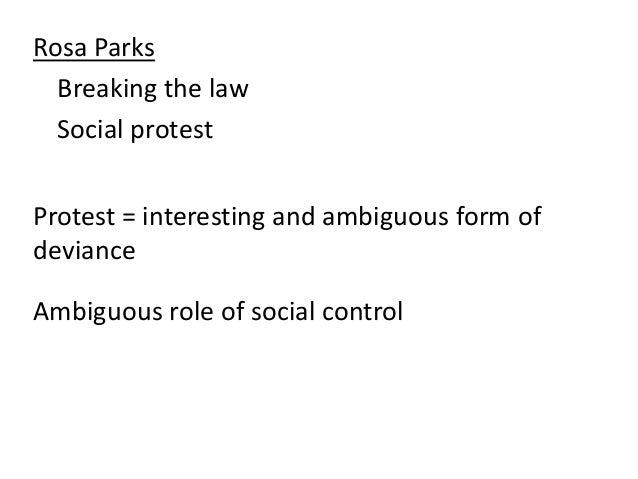 Rosa Parks

Breaking the law

Social protest

Protest = interesting and ambiguous form of deviance

Ambiguous role of social control